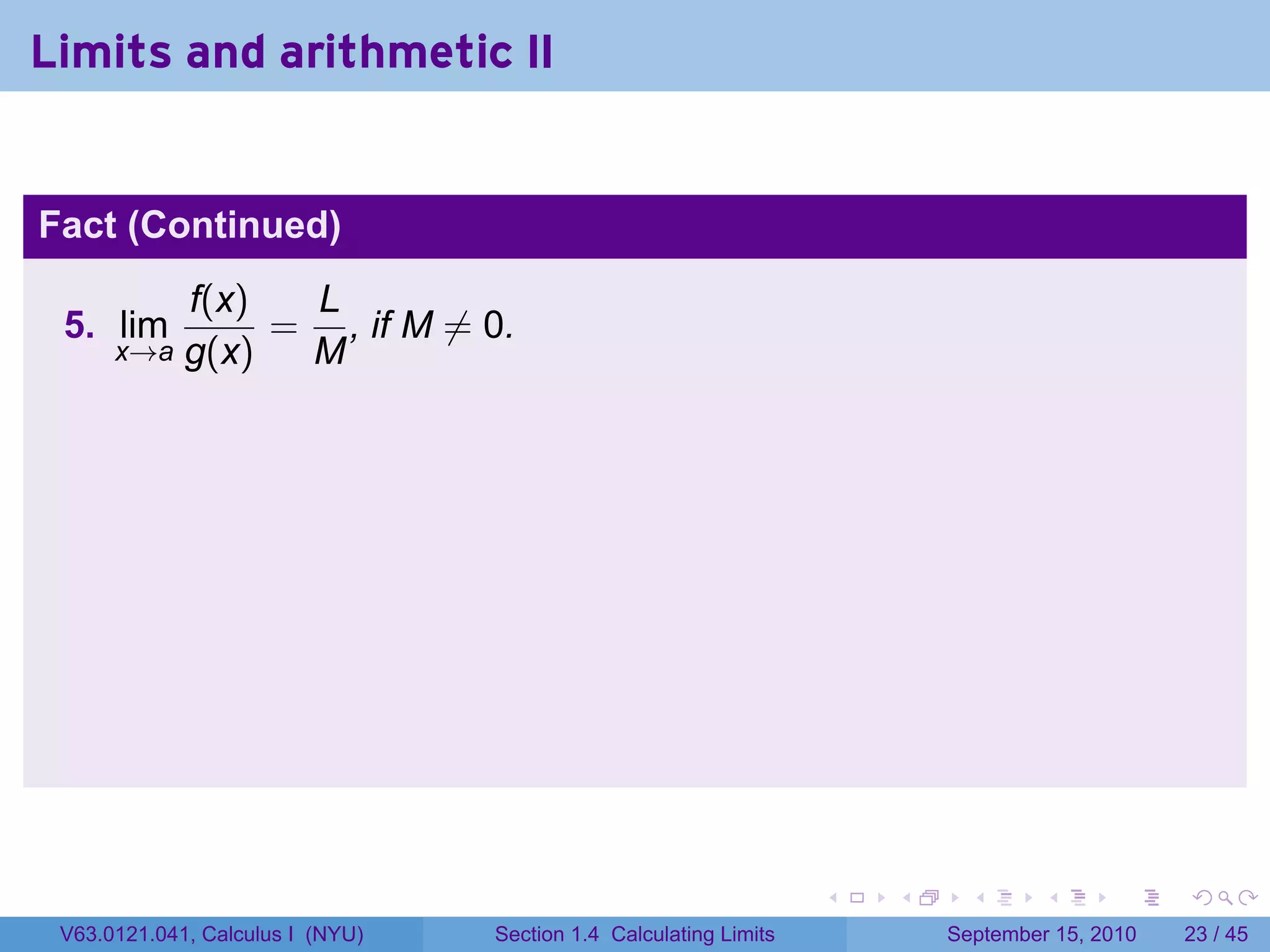 Limits and arithmetic II

Fact (Continued)

5. $\lim_{x \to a} \frac{f(x)}{g(x)} = \frac{L}{M}$, if $M \neq 0$.

V63.0121.041, Calculus I (NYU) Section 1.4 Calculating Limits September 15, 2010 23 / 45